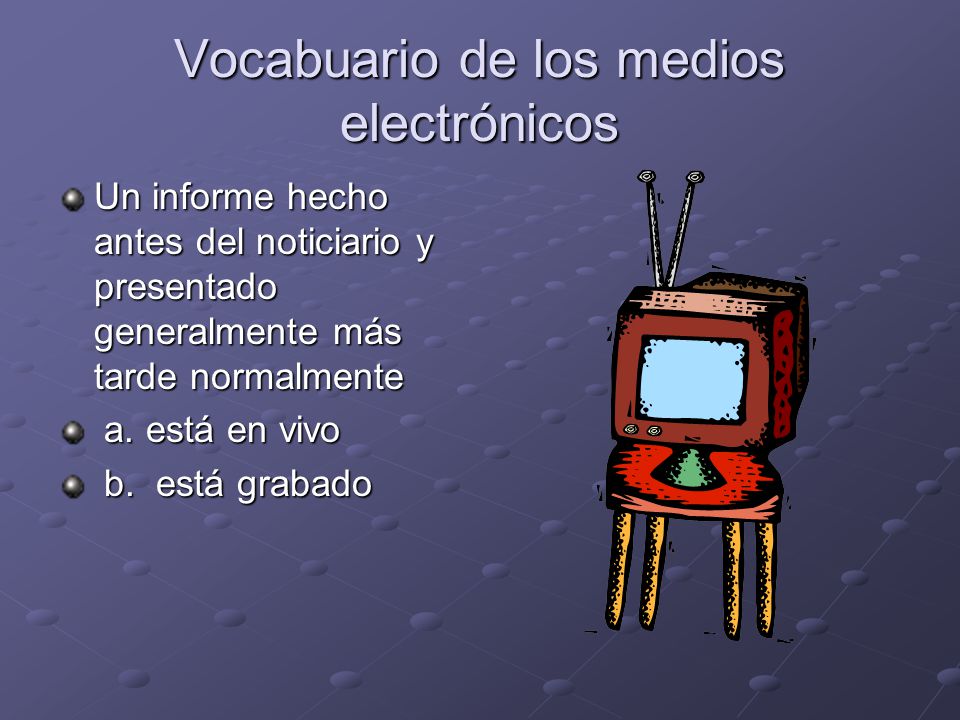 Vocabuario de los medios electrónicos

Un informe hecho antes del noticiario y presentado generalmente más tarde normalmente

a. está en vivo

b. está grabado